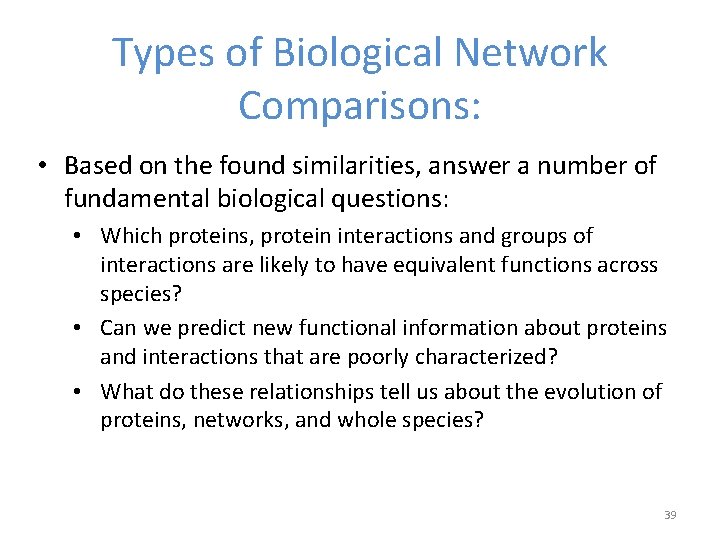 Types of Biological Network Comparisons:

• Based on the found similarities, answer a number of fundamental biological questions:

• Which proteins, protein interactions and groups of interactions are likely to have equivalent functions across species?

• Can we predict new functional information about proteins and interactions that are poorly characterized?

• What do these relationships tell us about the evolution of proteins, networks, and whole species?

39